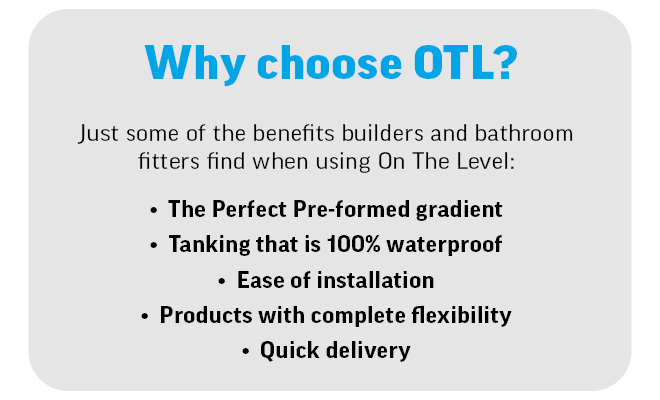 Why choose OTL?

Just some of the benefits builders and bathroom fitters find when using On The Level:

• The Perfect Pre-formed gradient
• Tanking that is 100% waterproof
• Ease of installation
• Products with complete flexibility
• Quick delivery